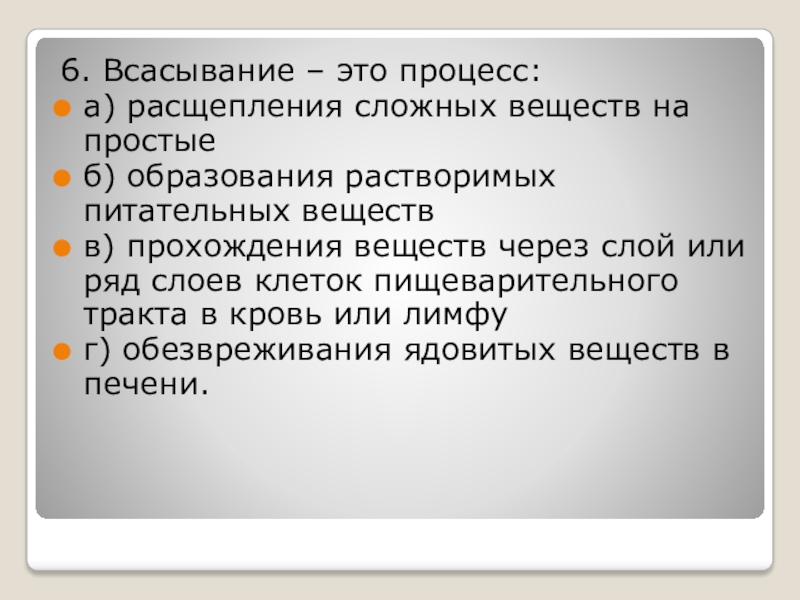 6. Всасывание – это процесс:

а) расщепления сложных веществ на простые

б) образования растворимых питательных веществ

в) прохождения веществ через слой или ряд слоев клеток пищеварительного тракта в кровь или лимфу

г) обезвреживания ядовитых веществ в печени.